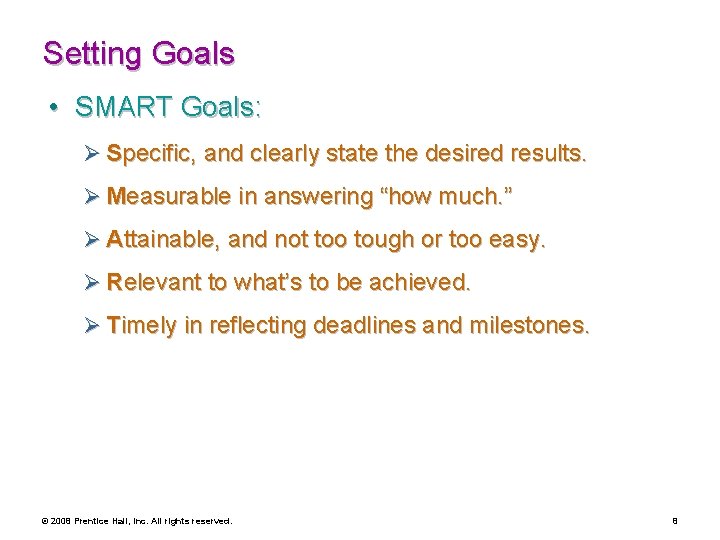 Setting Goals

• SMART Goals:

➢ Specific, and clearly state the desired results.

➢ Measurable in answering “how much.”

➢ Attainable, and not too tough or too easy.

➢ Relevant to what’s to be achieved.

➢ Timely in reflecting deadlines and milestones.

© 2008 Prentice Hall, Inc. All rights reserved.

8